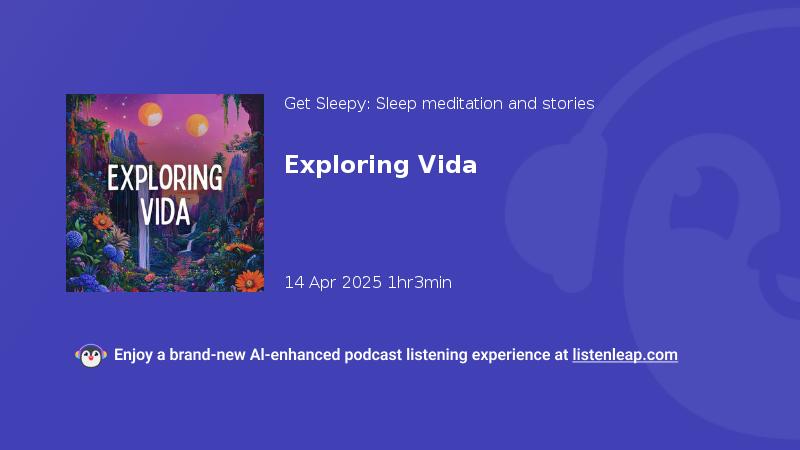 EXPLORING VIDA

Get Sleepy: Sleep meditation and stories

Exploring Vida

14 Apr 2025 1hr3min

Enjoy a brand-new AI-enhanced podcast listening experience at listenleap.com